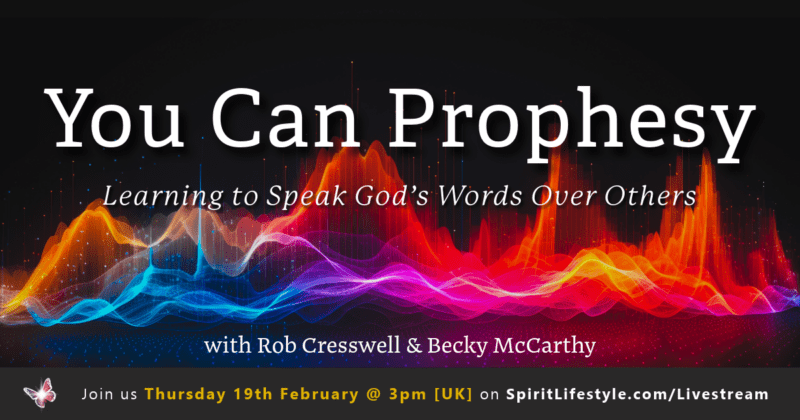 You Can Prophesy

Learning to Speak God's Words Over Others

with Rob Cresswell & Becky McCarthy

Join us Thursday 19th February @ 3pm [UK] on SpiritLifestyle.com/Livestream